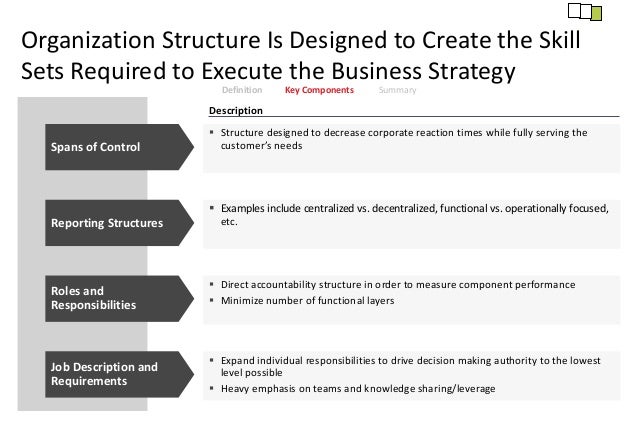 Organization Structure Is Designed to Create the Skill Sets Required to Execute the Business Strategy

Definition Key Components Summary

Description

Spans of Control

▪ Structure designed to decrease corporate reaction times while fully serving the customer's needs

Reporting Structures

▪ Examples include centralized vs. decentralized, functional vs. operationally focused, etc.

Roles and Responsibilities

▪ Direct accountability structure in order to measure component performance
▪ Minimize number of functional layers

Job Description and Requirements

▪ Expand individual responsibilities to drive decision making authority to the lowest level possible
▪ Heavy emphasis on teams and knowledge sharing/leverage